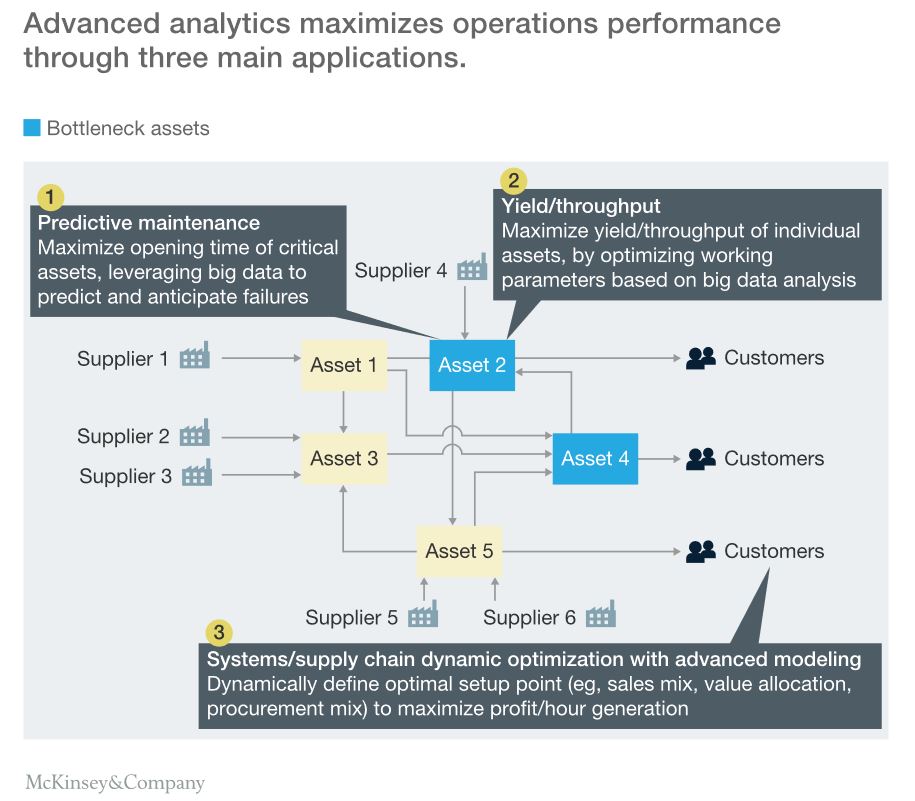 Advanced analytics maximizes operations performance through three main applications.

Bottleneck assets

1
Predictive maintenance
Maximize opening time of critical assets, leveraging big data to predict and anticipate failures

2
Yield/throughput
Maximize yield/throughput of individual assets, by optimizing working parameters based on big data analysis

Supplier 4

Supplier 1

Asset 1

Asset 2

Customers

Supplier 2

Supplier 3

Asset 3

Asset 4

Customers

Asset 5

Customers

Supplier 5

Supplier 6

3
Systems/supply chain dynamic optimization with advanced modeling
Dynamically define optimal setup point (eg, sales mix, value allocation, procurement mix) to maximize profit/hour generation

McKinsey&Company